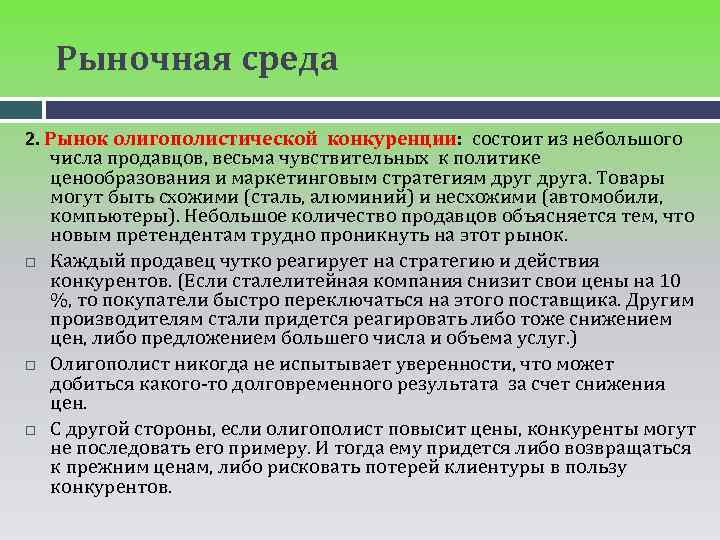 Рыночная среда

2. Рынок олигополистической конкуренции: состоит из небольшого числа продавцов, весьма чувствительных к политике ценообразования и маркетинговым стратегиям друг друга. Товары могут быть схожими (сталь, алюминий) и несхожими (автомобили, компьютеры). Небольшое количество продавцов объясняется тем, что новым претендентам трудно проникнуть на этот рынок.

□ Каждый продавец чутко реагирует на стратегию и действия конкурентов. (Если сталелитейная компания снизит свои цены на 10 %, то покупатели быстро переключаться на этого поставщика. Другим производителям стали придется реагировать либо тоже снижением цен, либо предложением большего числа и объема услуг.)

□ Олигополист никогда не испытывает уверенности, что может добиться какого-то долговременного результата за счет снижения цен.

□ С другой стороны, если олигополист повысит цены, конкуренты могут не последовать его примеру. И тогда ему придется либо возвращаться к прежним ценам, либо рисковать потерей клиентуры в пользу конкурентов.